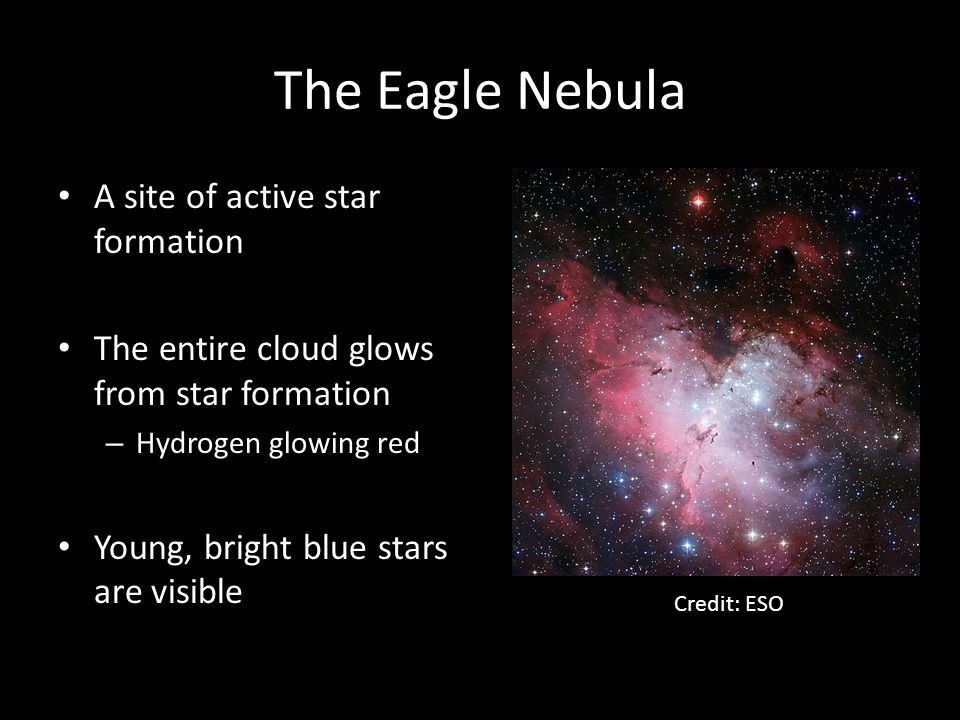 The Eagle Nebula

• A site of active star formation

• The entire cloud glows from star formation
  – Hydrogen glowing red

• Young, bright blue stars are visible

Credit: ESO